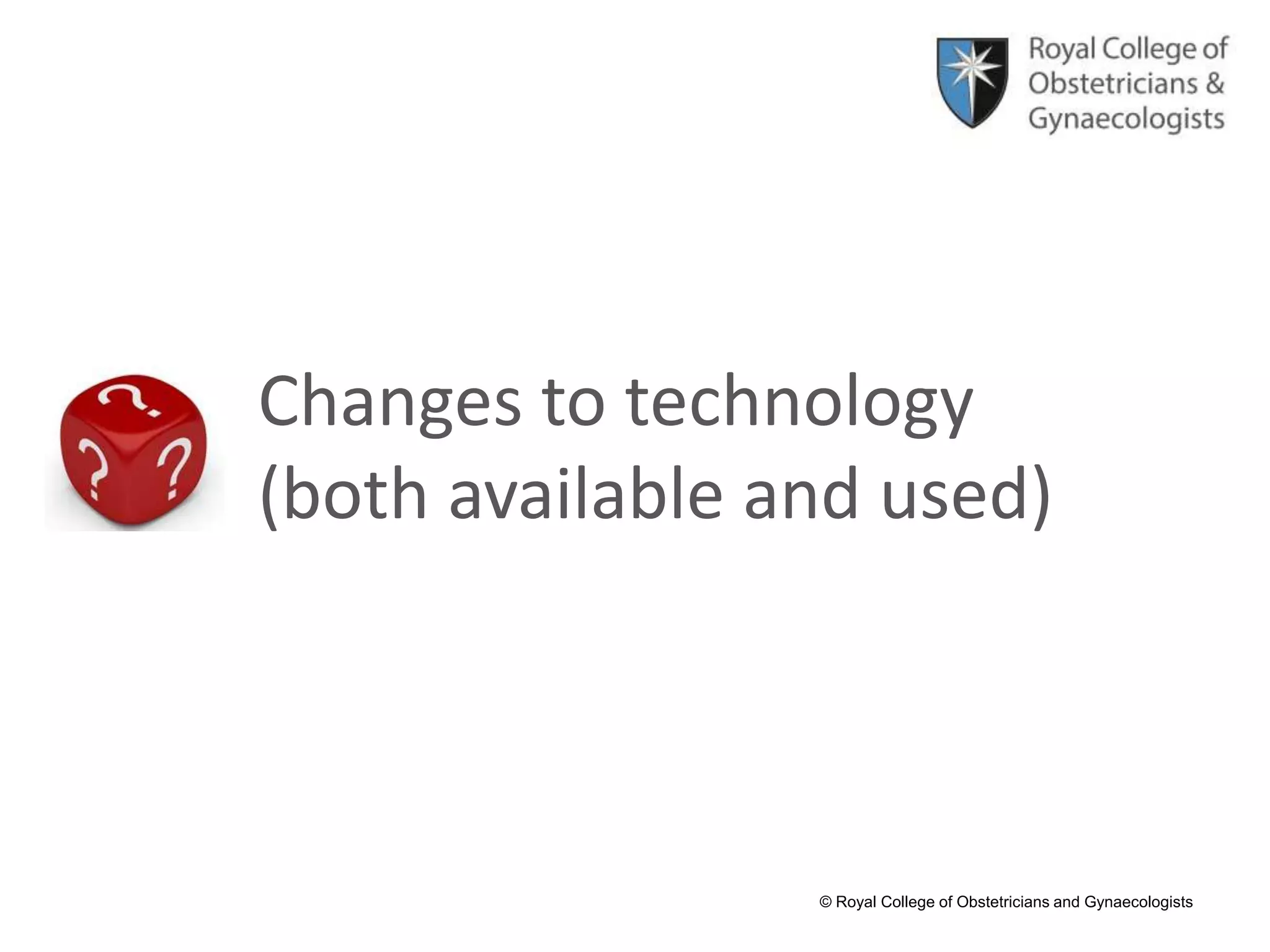 Royal College of Obstetricians & Gynaecologists

?
?
?

Changes to technology (both available and used)

© Royal College of Obstetricians and Gynaecologists